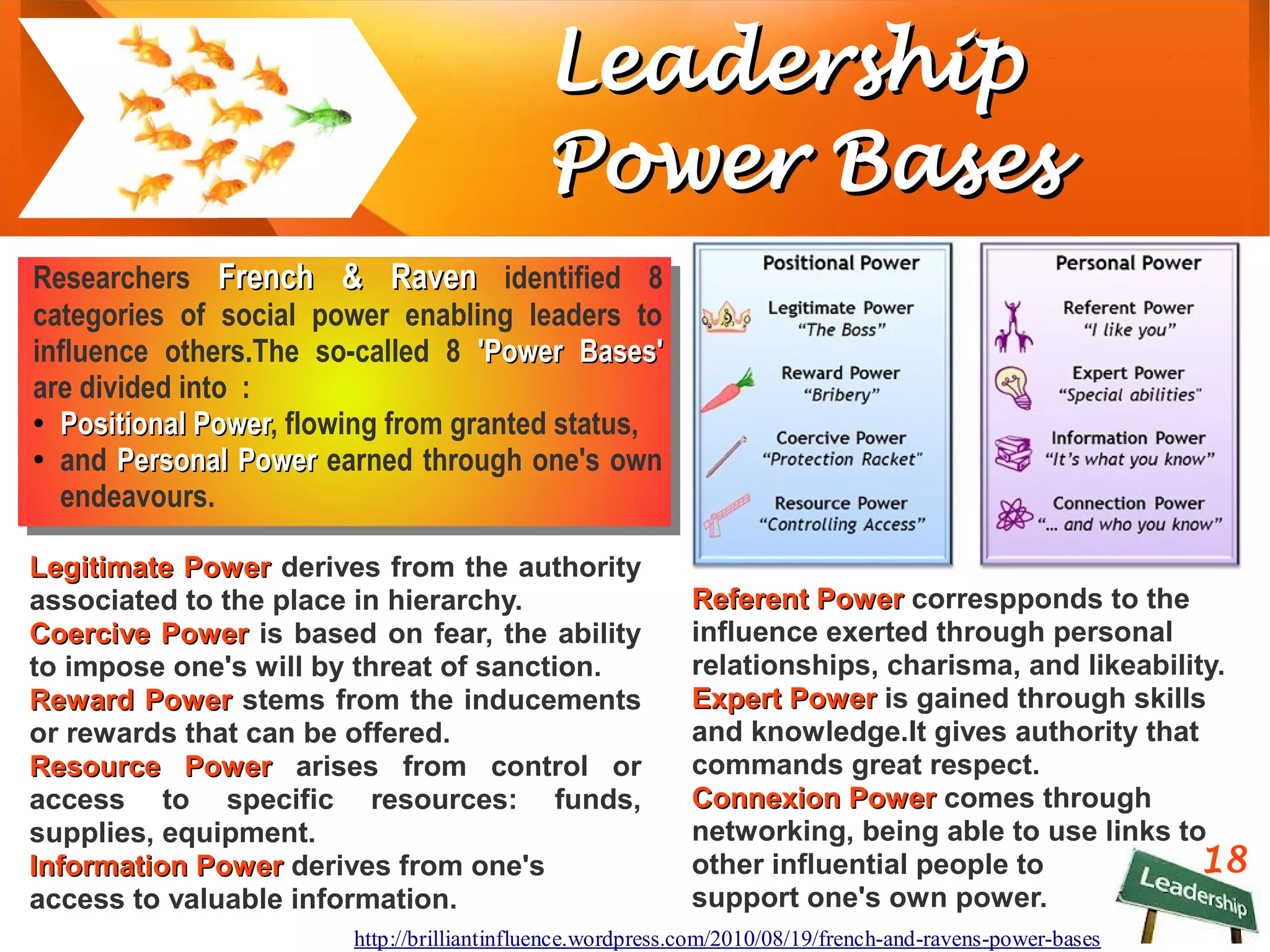 Leadership Power Bases

Researchers French & Raven identified 8 categories of social power enabling leaders to influence others.The so-called 8 'Power Bases' are divided into :
• Positional Power, flowing from granted status,
• and Personal Power earned through one's own endeavours.

Positional Power

Legitimate Power
"The Boss"

Reward Power
"Bribery"

Coercive Power
"Protection Racket"

Resource Power
"Controlling Access"

Personal Power

Referent Power
"I like you"

Expert Power
"Special abilities"

Information Power
"It's what you know"

Connection Power
"... and who you know"

Legitimate Power derives from the authority associated to the place in hierarchy.
Coercive Power is based on fear, the ability to impose one's will by threat of sanction.
Reward Power stems from the inducements or rewards that can be offered.
Resource Power arises from control or access to specific resources: funds, supplies, equipment.
Information Power derives from one's access to valuable information.

Referent Power correspponds to the influence exerted through personal relationships, charisma, and likeability.
Expert Power is gained through skills and knowledge.It gives authority that commands great respect.
Connexion Power comes through networking, being able to use links to other influential people to support one's own power.

18

Leadership

http://brilliantinfluence.wordpress.com/2010/08/19/french-and-ravens-power-bases